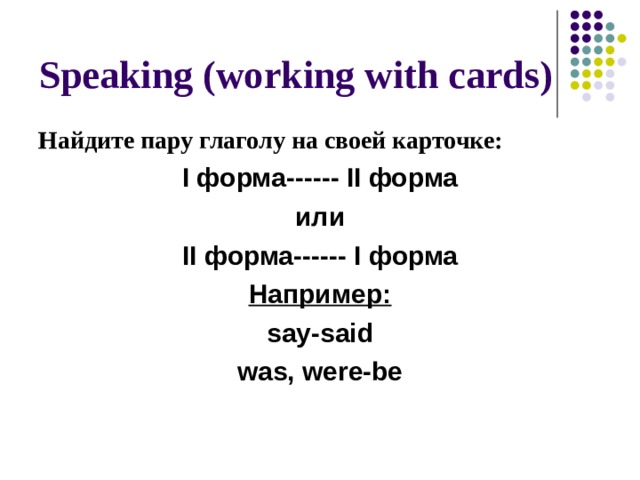 Speaking (working with cards)

Найдите пару глаголу на своей карточке:

I форма------ II форма

или

II форма------ I форма

Например:

say-said

was, were-be